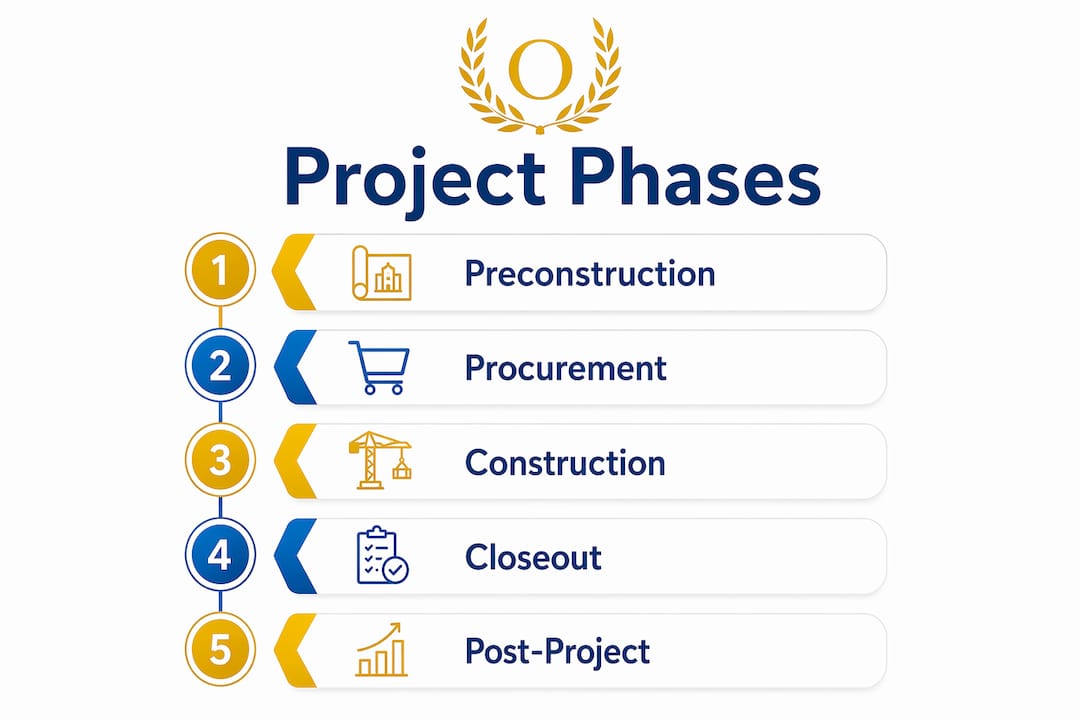 O

Project Phases

1 Preconstruction

2 Procurement

3 Construction

4 Closeout

5 Post-Project